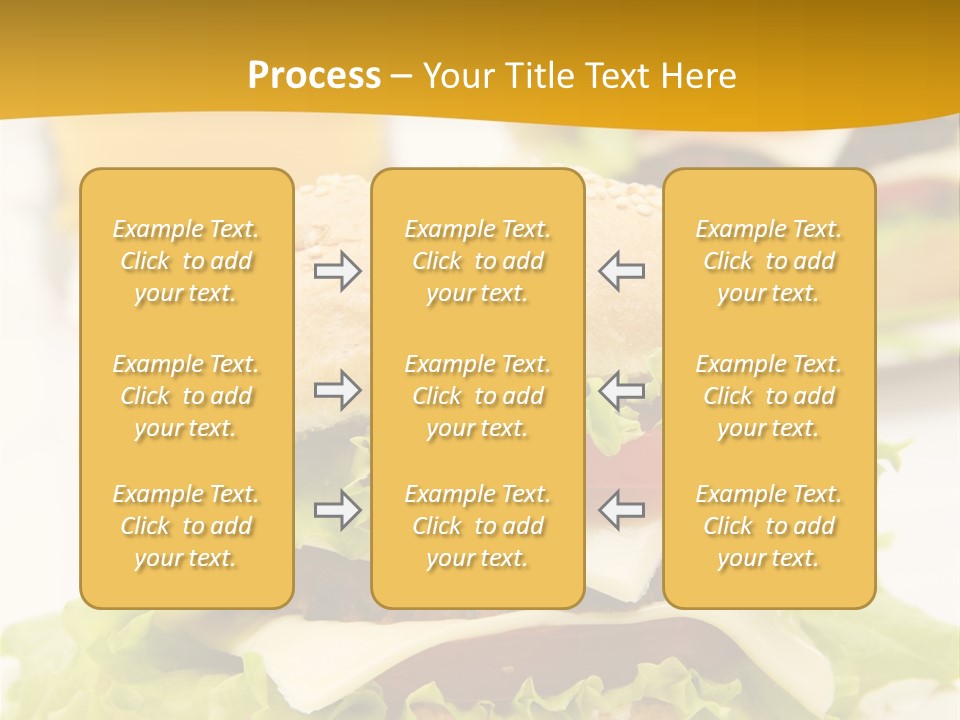 Process – Your Title Text Here

Example Text. Click to add your text.

Example Text. Click to add your text.

Example Text. Click to add your text.

Example Text. Click to add your text.

Example Text. Click to add your text.

Example Text. Click to add your text.

Example Text. Click to add your text.

Example Text. Click to add your text.

Example Text. Click to add your text.